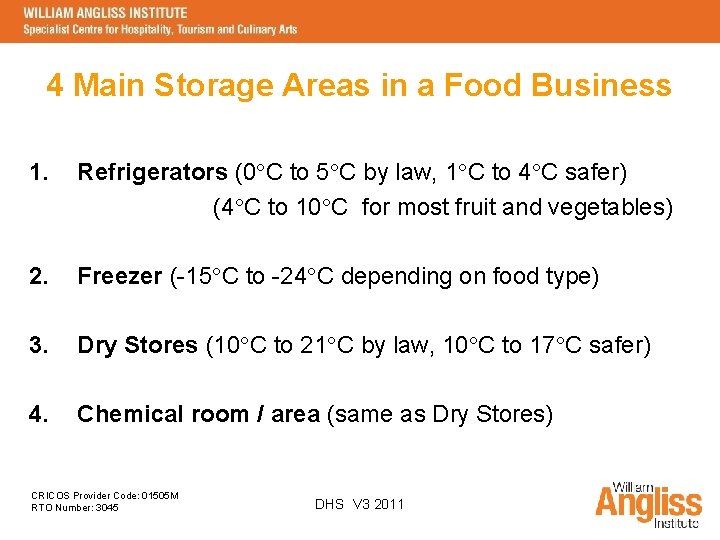 WILLIAM ANGLISS INSTITUTE
Specialist Centre for Hospitality, Tourism and Culinary Arts

4 Main Storage Areas in a Food Business

1. Refrigerators (0°C to 5°C by law, 1°C to 4°C safer)
(4°C to 10°C for most fruit and vegetables)

2. Freezer (-15°C to -24°C depending on food type)

3. Dry Stores (10°C to 21°C by law, 10°C to 17°C safer)

4. Chemical room / area (same as Dry Stores)

CRICOS Provider Code: 01505M
RTO Number: 3045

DHS V3 2011

William
Angliss
Institute